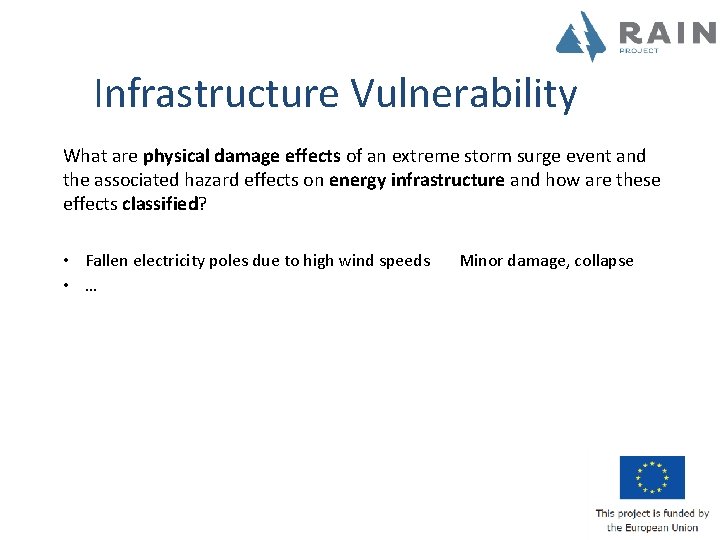 RAIN
PROJECT

Infrastructure Vulnerability

What are physical damage effects of an extreme storm surge event and the associated hazard effects on energy infrastructure and how are these effects classified?

• Fallen electricity poles due to high wind speeds Minor damage, collapse
• …

This project is funded by the European Union